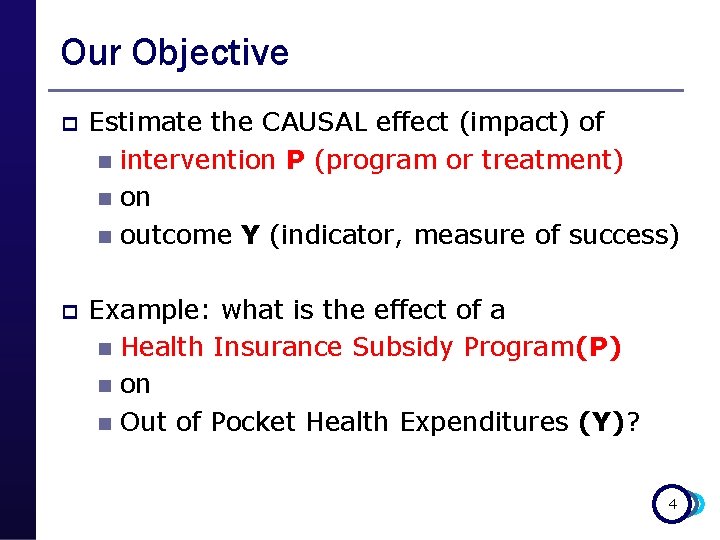 Our Objective

Estimate the CAUSAL effect (impact) of

intervention P (program or treatment)

on

outcome Y (indicator, measure of success)

Example: what is the effect of a

Health Insurance Subsidy Program(P)

on

Out of Pocket Health Expenditures (Y)?

4